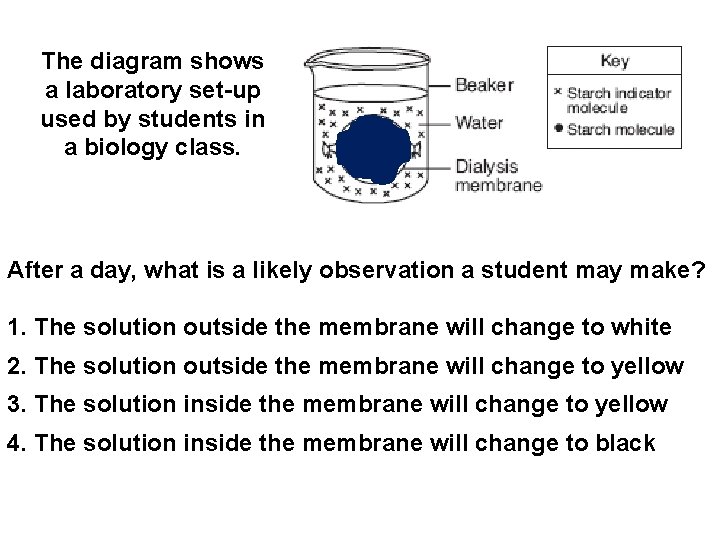 The diagram shows a laboratory set-up used by students in a biology class.

Beaker

Water

Dialysis membrane

Key

× Starch indicator molecule

● Starch molecule

After a day, what is a likely observation a student may make?

1. The solution outside the membrane will change to white

2. The solution outside the membrane will change to yellow

3. The solution inside the membrane will change to yellow

4. The solution inside the membrane will change to black